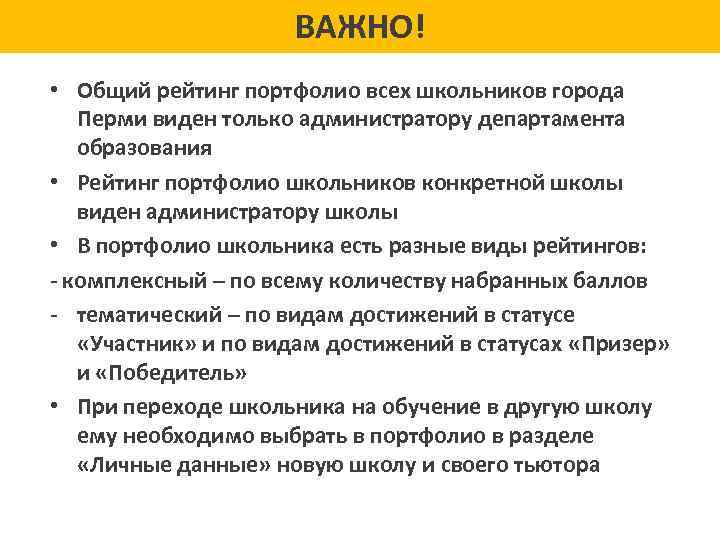 ВАЖНО!

• Общий рейтинг портфолио всех школьников города Перми виден только администратору департамента образования

• Рейтинг портфолио школьников конкретной школы виден администратору школы

• В портфолио школьника есть разные виды рейтингов:

- комплексный – по всему количеству набранных баллов

- тематический – по видам достижений в статусе «Участник» и по видам достижений в статусах «Призер» и «Победитель»

• При переходе школьника на обучение в другую школу ему необходимо выбрать в портфолио в разделе «Личные данные» новую школу и своего тьютора